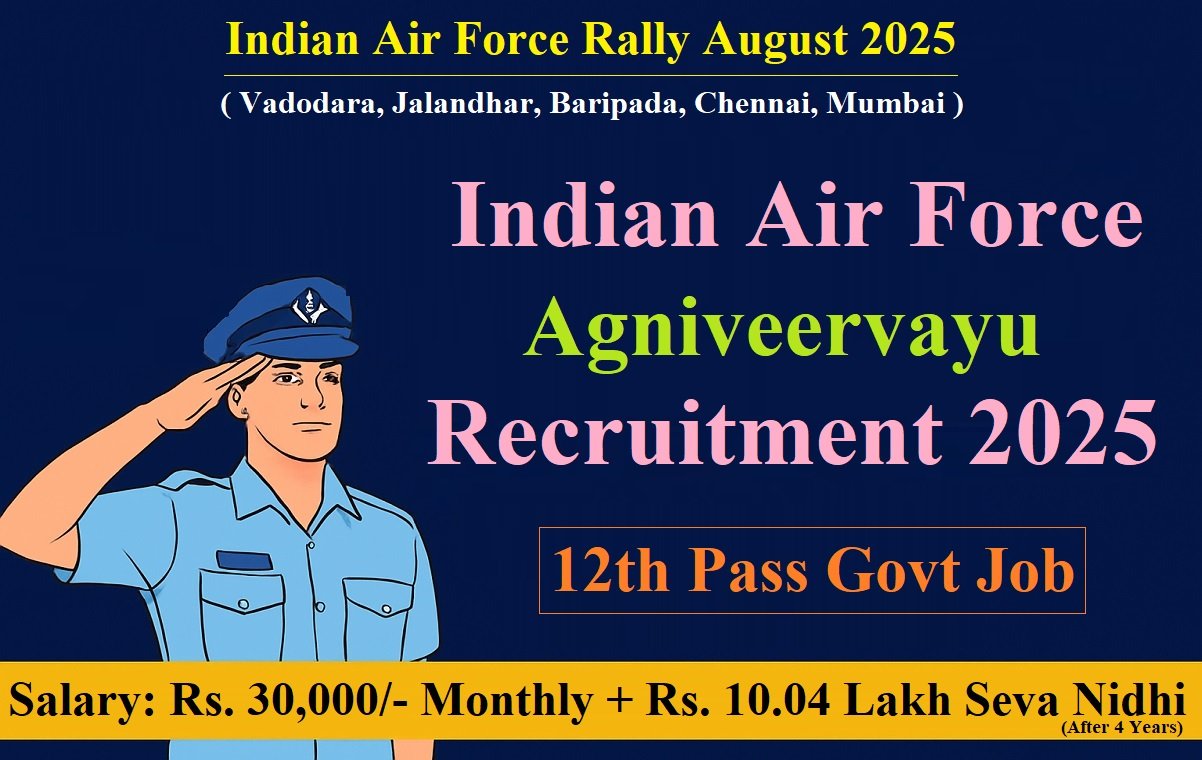 Indian Air Force Rally August 2025

( Vadodara, Jalandhar, Baripada, Chennai, Mumbai )

Indian Air Force
Agniveervayu
Recruitment 2025

12th Pass Govt Job

Salary: Rs. 30,000/- Monthly + Rs. 10.04 Lakh Seva Nidhi
(After 4 Years)